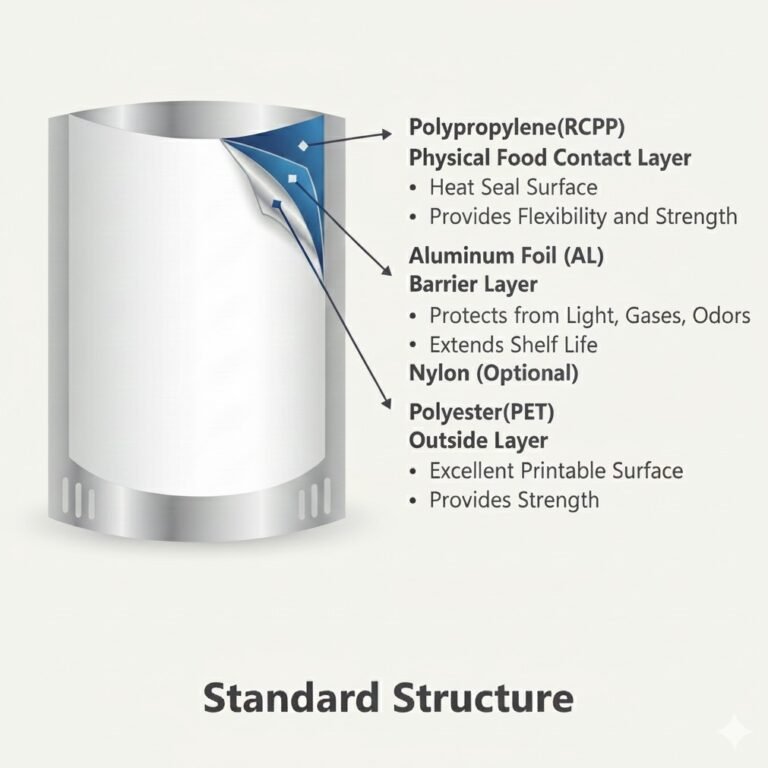 Polypropylene(RCPP)
Physical Food Contact Layer
• Heat Seal Surface
• Provides Flexibility and Strength

Aluminum Foil (AL)
Barrier Layer
• Protects from Light, Gases, Odors
• Extends Shelf Life
Nylon (Optional)

Polyester(PET)
Outside Layer
• Excellent Printable Surface
• Provides Strength

Standard Structure